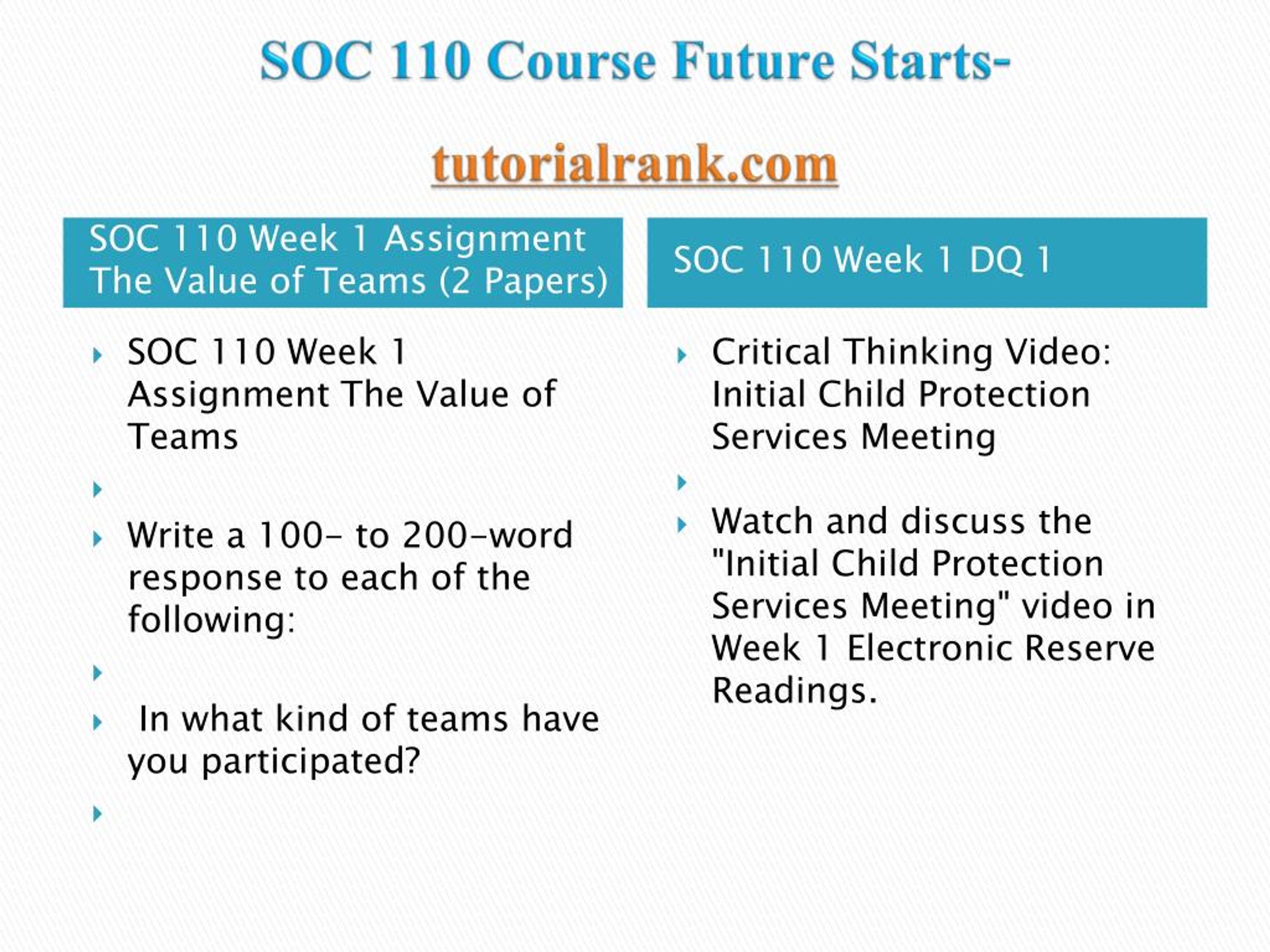 SOC 110 Course Future Starts-

tutorialrank.com

SOC 110 Week 1 Assignment The Value of Teams (2 Papers)

SOC 110 Week 1 Assignment The Value of Teams

Write a 100- to 200-word response to each of the following:

In what kind of teams have you participated?

SOC 110 Week 1 DQ 1

Critical Thinking Video: Initial Child Protection Services Meeting

Watch and discuss the "Initial Child Protection Services Meeting" video in Week 1 Electronic Reserve Readings.